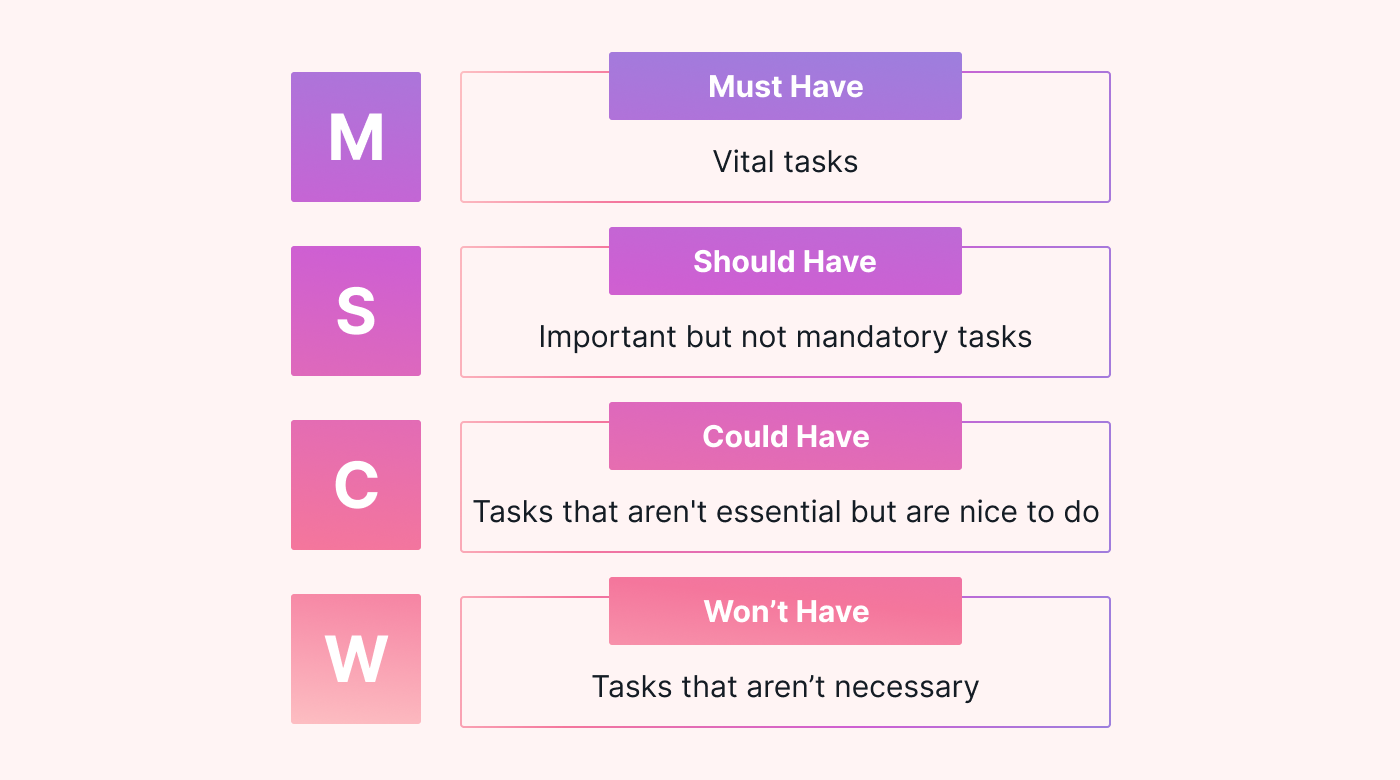 M

Must Have

Vital tasks

S

Should Have

Important but not mandatory tasks

C

Could Have

Tasks that aren't essential but are nice to do

W

Won’t Have

Tasks that aren’t necessary